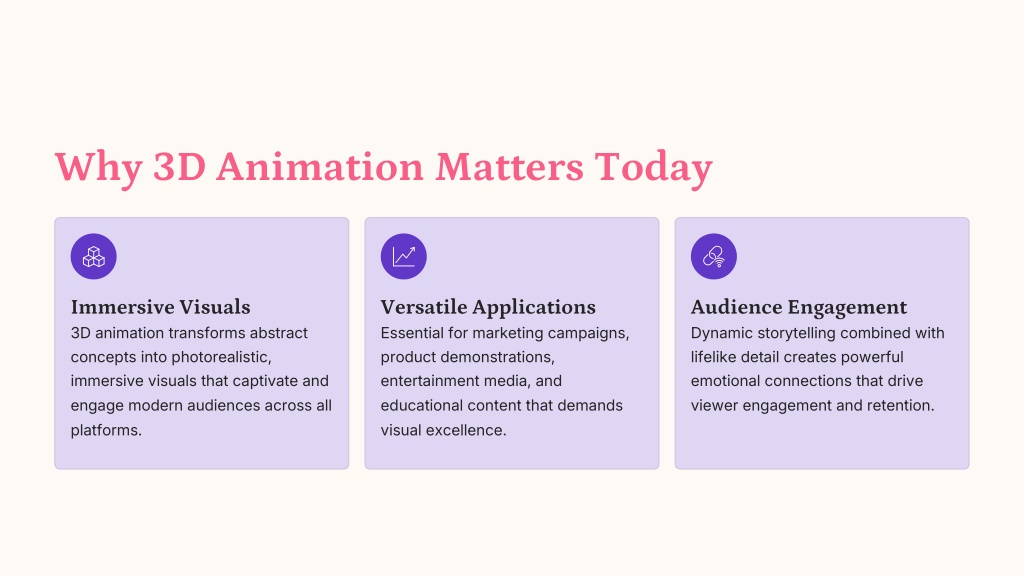 Why 3D Animation Matters Today

Immersive Visuals

3D animation transforms abstract concepts into photorealistic, immersive visuals that captivate and engage modern audiences across all platforms.

Versatile Applications

Essential for marketing campaigns, product demonstrations, entertainment media, and educational content that demands visual excellence.

Audience Engagement

Dynamic storytelling combined with lifelike detail creates powerful emotional connections that drive viewer engagement and retention.